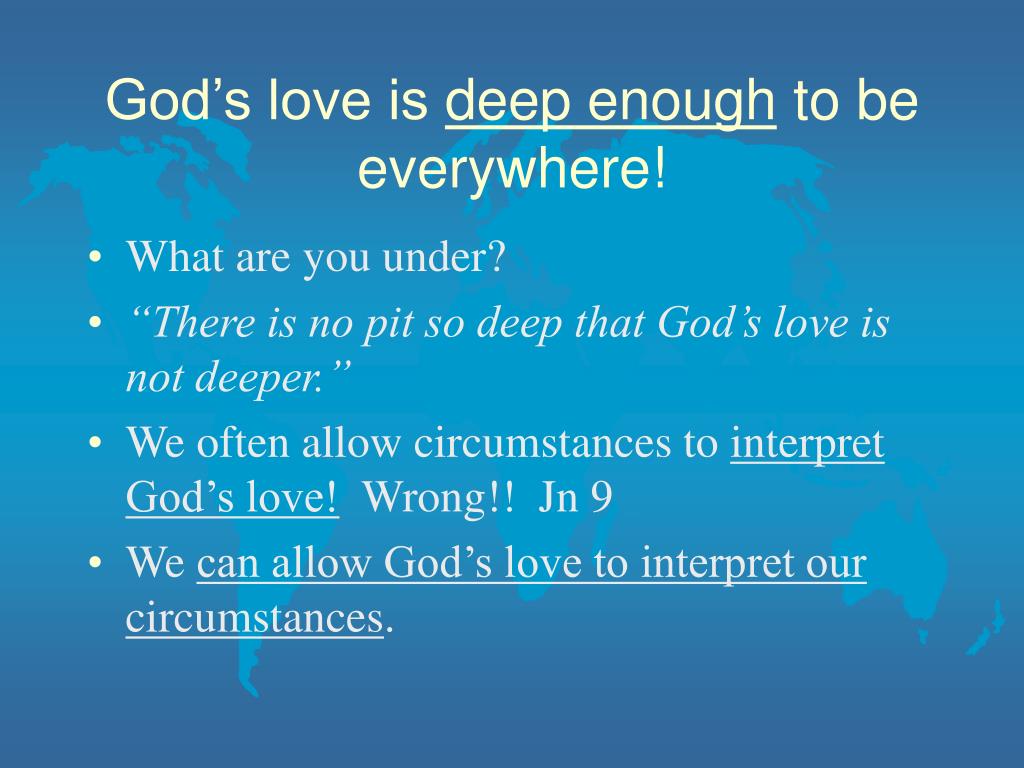 God’s love is deep enough to be everywhere!

• What are you under?
• “There is no pit so deep that God’s love is not deeper.”
• We often allow circumstances to interpret God’s love! Wrong!! Jn 9
• We can allow God’s love to interpret our circumstances.